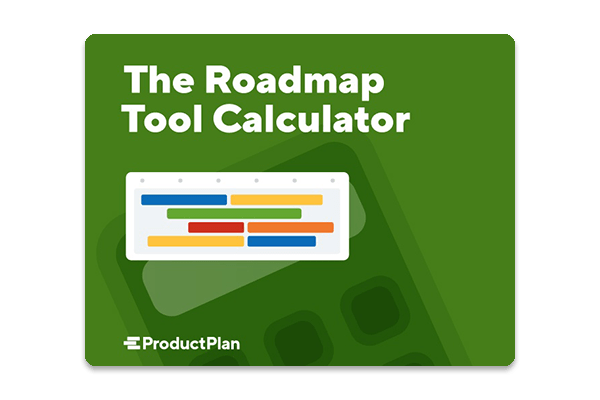 The Roadmap Tool Calculator

ProductPlan